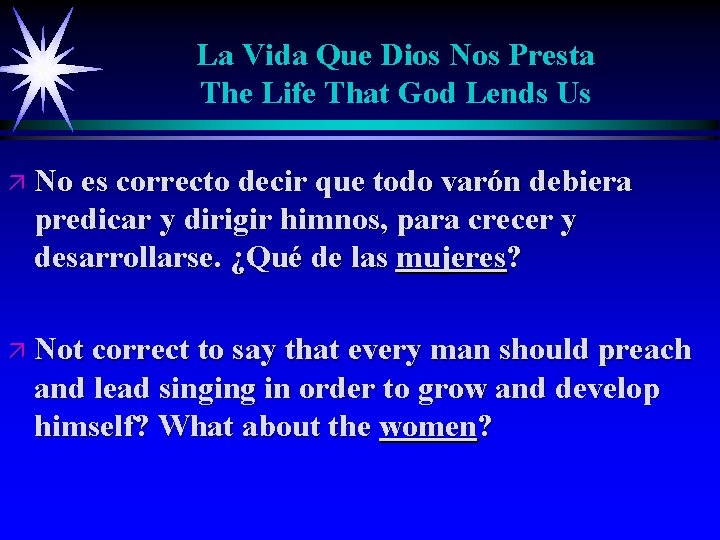 La Vida Que Dios Nos Presta
The Life That God Lends Us

No es correcto decir que todo varón debiera predicar y dirigir himnos, para crecer y desarrollarse. ¿Qué de las mujeres?

Not correct to say that every man should preach and lead singing in order to grow and develop himself? What about the women?